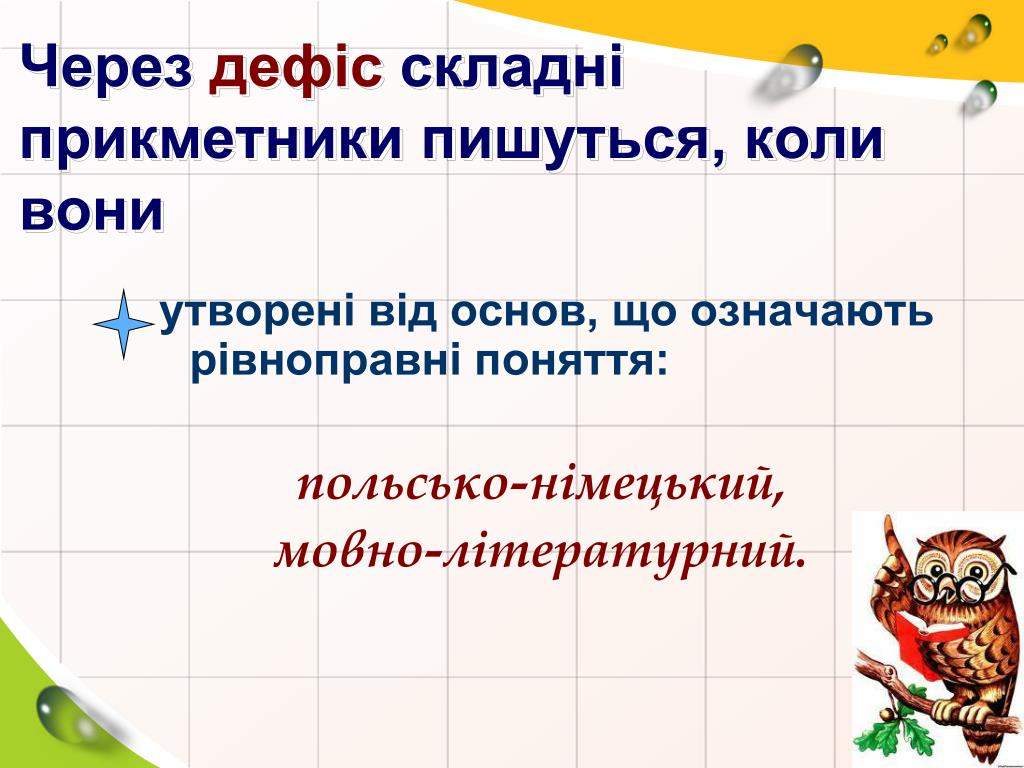 Через дефіс складні прикметники пишуться, коли вони

утворені від основ, що означають рівноправні поняття:

польсько-німецький,
мовно-літературний.